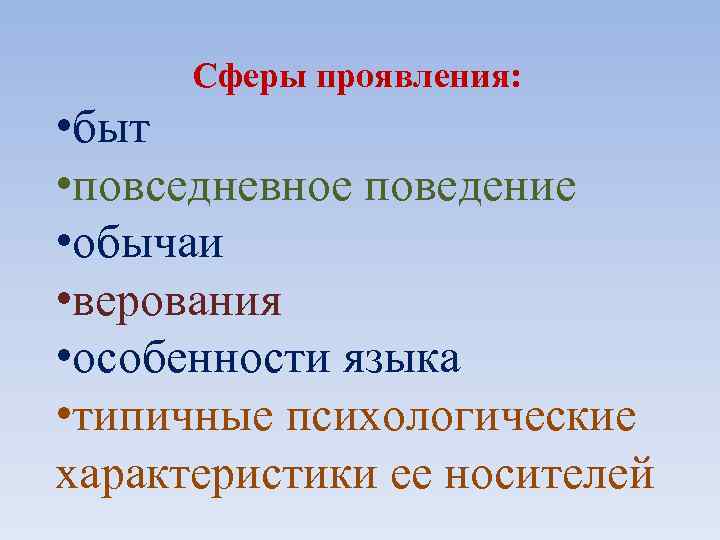 Сферы проявления:

•быт
•повседневное поведение
•обычаи
•верования
•особенности языка
•типичные психологические характеристики ее носителей